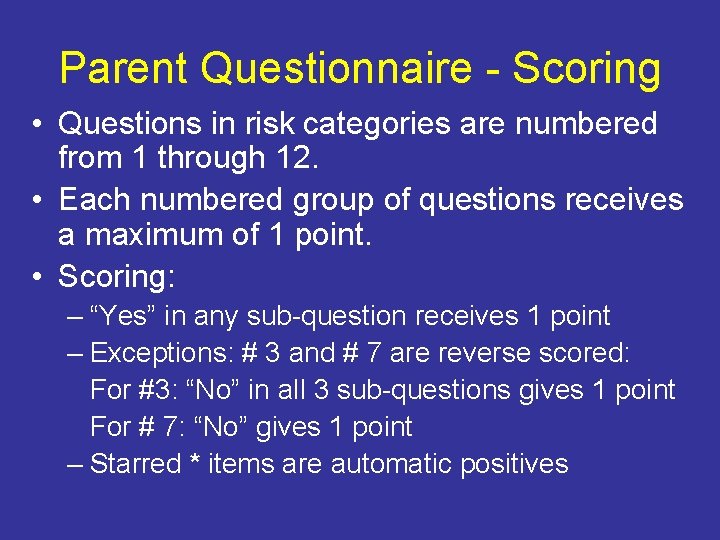 Parent Questionnaire - Scoring

• Questions in risk categories are numbered from 1 through 12.
• Each numbered group of questions receives a maximum of 1 point.
• Scoring:
– “Yes” in any sub-question receives 1 point
– Exceptions: # 3 and # 7 are reverse scored:
For #3: “No” in all 3 sub-questions gives 1 point
For # 7: “No” gives 1 point
– Starred * items are automatic positives